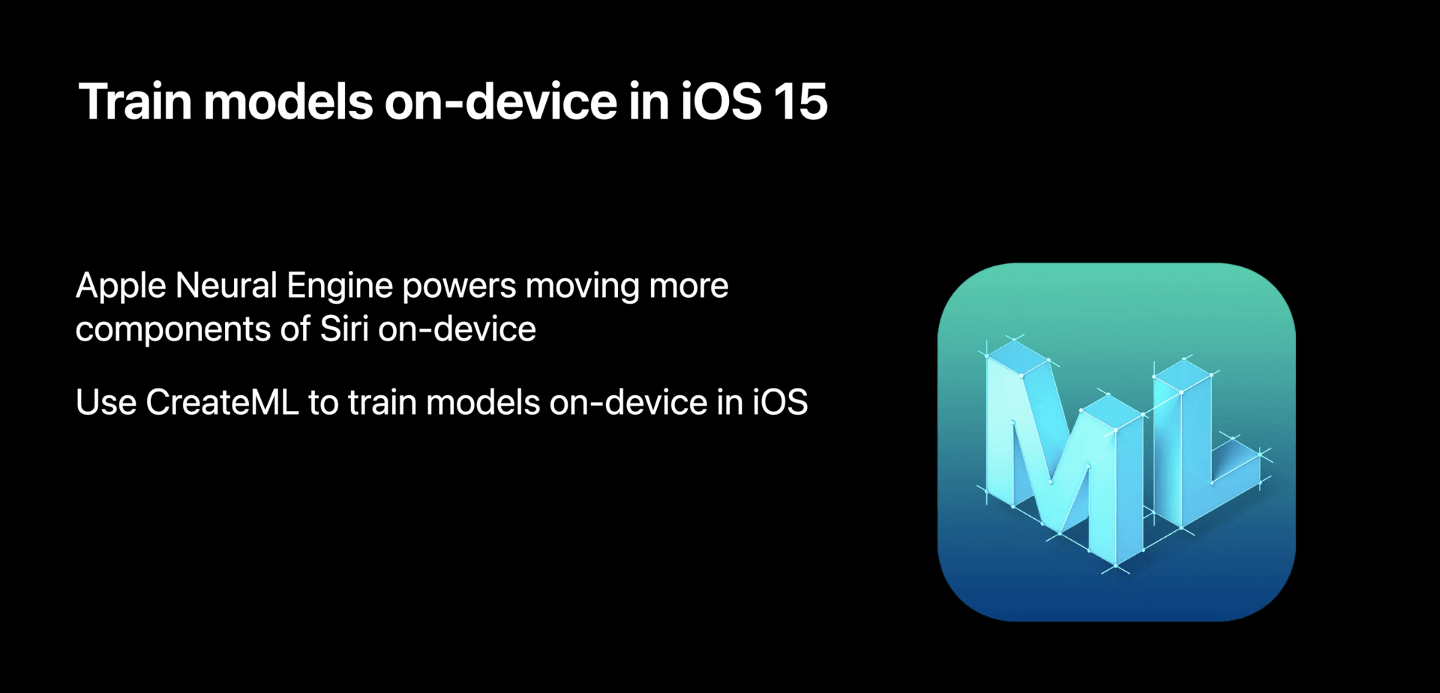 Train models on-device in iOS 15

Apple Neural Engine powers moving more components of Siri on-device

Use CreateML to train models on-device in iOS

ML